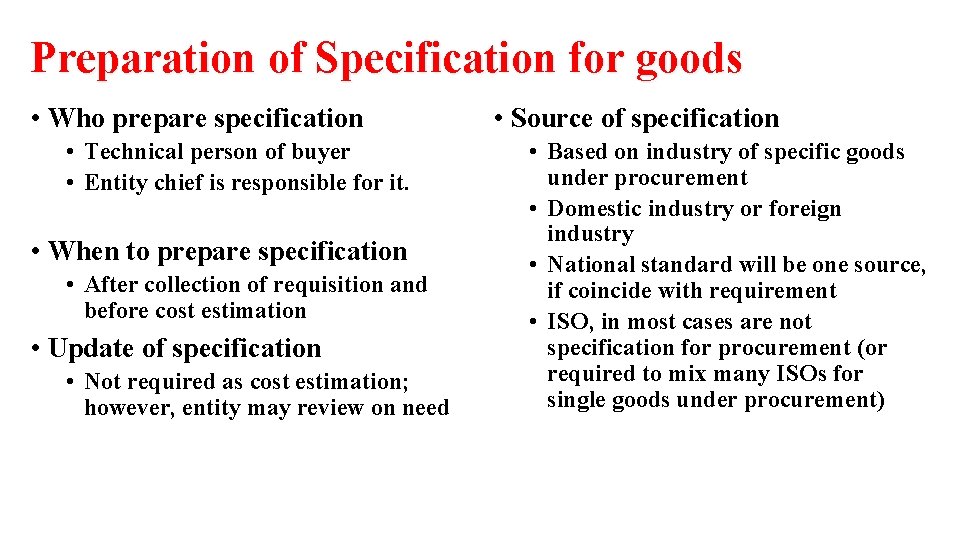 Preparation of Specification for goods

• Who prepare specification
• Technical person of buyer
• Entity chief is responsible for it.

• When to prepare specification
• After collection of requisition and before cost estimation

• Update of specification
• Not required as cost estimation; however, entity may review on need

• Source of specification
• Based on industry of specific goods under procurement
• Domestic industry or foreign industry
• National standard will be one source, if coincide with requirement
• ISO, in most cases are not specification for procurement (or required to mix many ISOs for single goods under procurement)